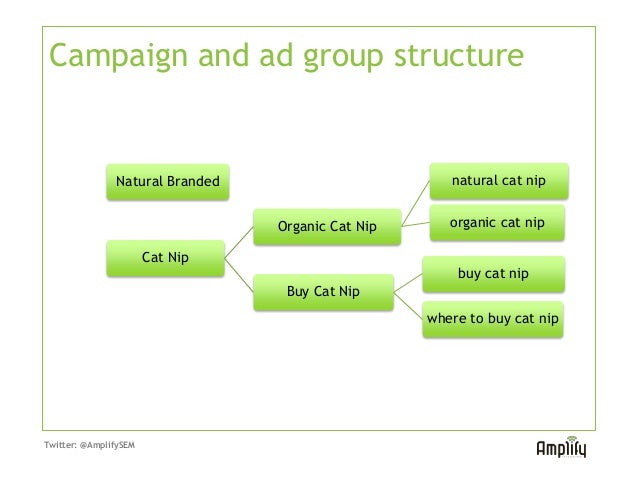 Campaign and ad group structure

Natural Branded

Cat Nip

Organic Cat Nip

Buy Cat Nip

natural cat nip

organic cat nip

buy cat nip

where to buy cat nip

Twitter: @AmplifySEM

Amplify